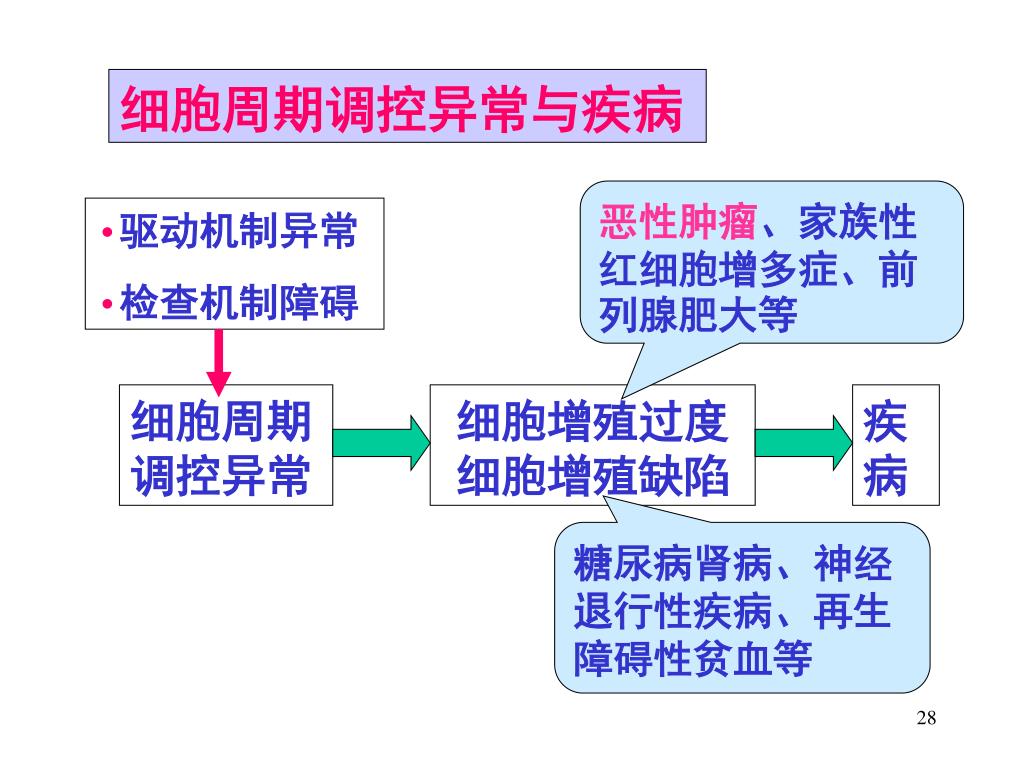 细胞周期调控异常与疾病

•驱动机制异常
•检查机制障碍

恶性肿瘤、家族性红细胞增多症、前列腺肥大等

细胞周期调控异常

细胞增殖过度
细胞增殖缺陷

疾病

糖尿病肾病、神经退行性疾病、再生障碍性贫血等

28